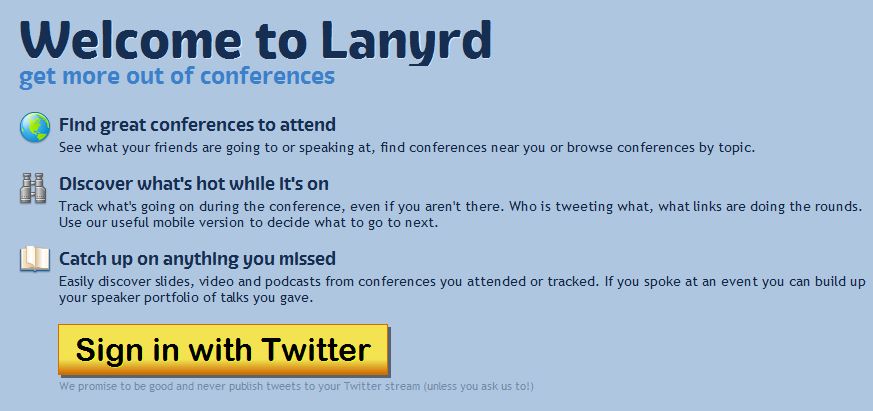 Welcome to Lanyrd
get more out of conferences

Find great conferences to attend
See what your friends are going to or speaking at, find conferences near you or browse conferences by topic.

Discover what's hot while it's on
Track what's going on during the conference, even if you aren't there. Who is tweeting what, what links are doing the rounds. Use our useful mobile version to decide what to go to next.

Catch up on anything you missed
Easily discover slides, video and podcasts from conferences you attended or tracked. If you spoke at an event you can build up your speaker portfolio of talks you gave.

Sign in with Twitter

We promise to be good and never publish tweets to your Twitter stream (unless you ask us to!)